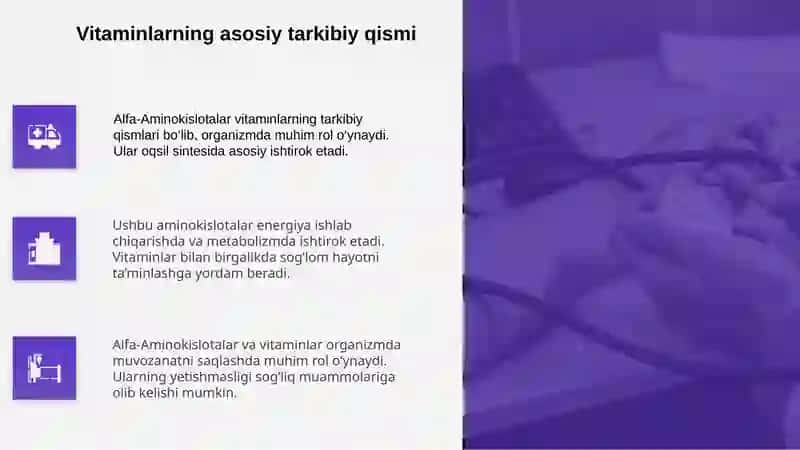 Vitaminlarning asosiy tarkibiy qismi

Alfa-Aminokislotalar vitaminlarning tarkibiy qismlari bo'lib, organizmda muhim rol o'ynaydi. Ular oqsil sintesida asosiy ishtirok etadi.

Ushbu aminokislotalar energiya ishlab chiqarishda va metabolizmda ishtirok etadi. Vitaminlar bilan birgalikda sog'lom hayotni ta'minlashga yordam beradi.

Alfa-Aminokislotalar va vitaminlar organizmda muvozanatni saqlashda muhim rol o'ynaydi. Ularning yetishmasligi sog'liq muammolariga olib kelishi mumkin.